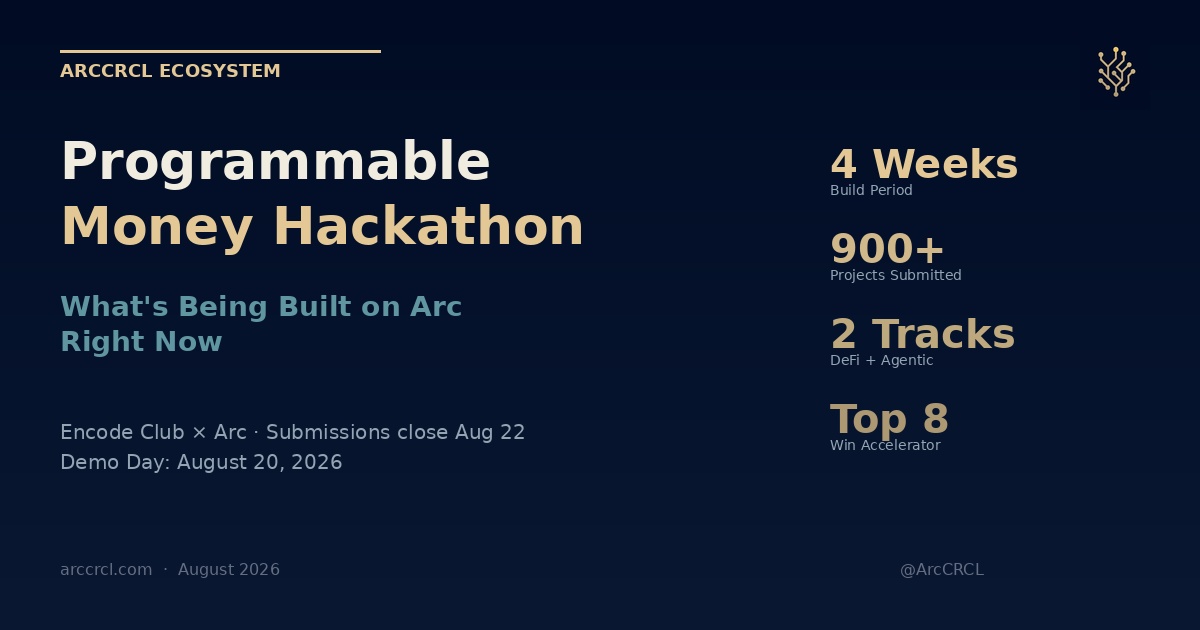 ARCCRCL ECOSYSTEM

Programmable Money Hackathon

What's Being Built on Arc Right Now

Encode Club × Arc · Submissions close Aug 22
Demo Day: August 20, 2026

4 Weeks
Build Period

900+
Projects Submitted

2 Tracks
DeFi + Agentic

Top 8
Win Accelerator

arccrcl.com · August 2026

@ArcCRCL